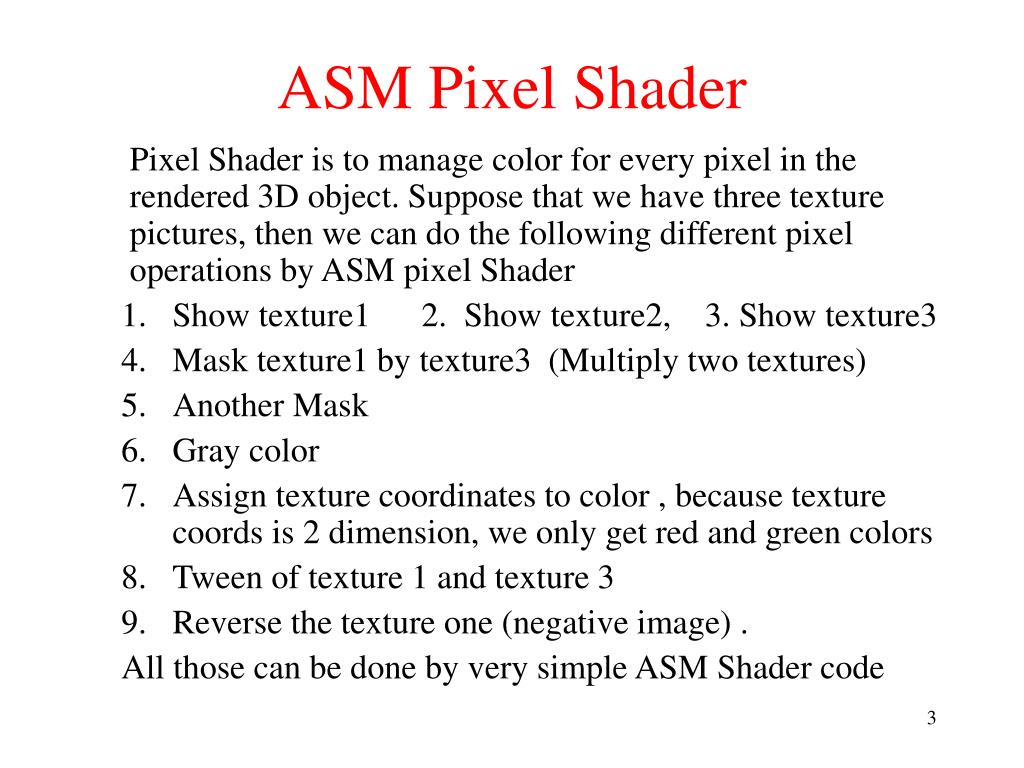 ASM Pixel Shader

Pixel Shader is to manage color for every pixel in the rendered 3D object. Suppose that we have three texture pictures, then we can do the following different pixel operations by ASM pixel Shader

1. Show texture1 2. Show texture2, 3. Show texture3
4. Mask texture1 by texture3 (Multiply two textures)
5. Another Mask
6. Gray color
7. Assign texture coordinates to color , because texture coords is 2 dimension, we only get red and green colors
8. Tween of texture 1 and texture 3
9. Reverse the texture one (negative image) .

All those can be done by very simple ASM Shader code

3